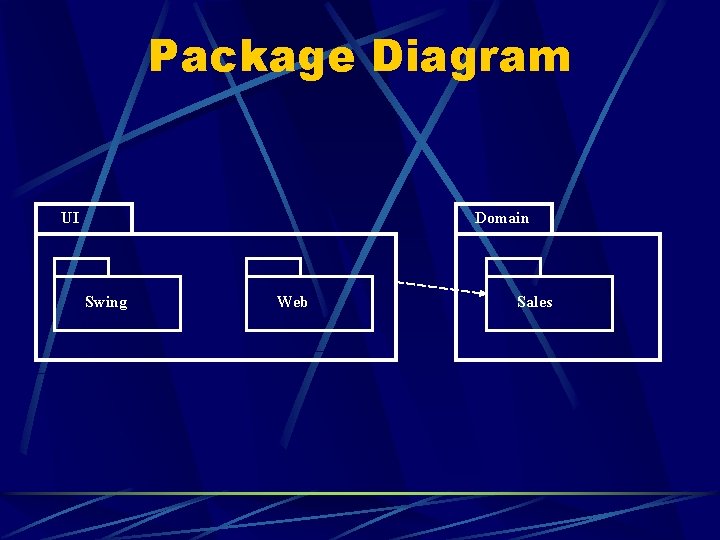 Package Diagram

UI

Swing

Web

Domain

Sales